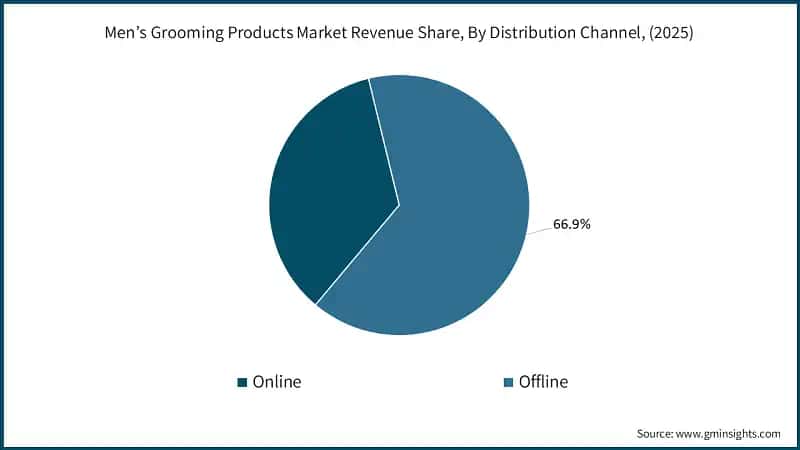 Men's Grooming Products Market Revenue Share, By Distribution Channel, (2025)

66.9%

Online

Offline

Source: www.gminsights.com